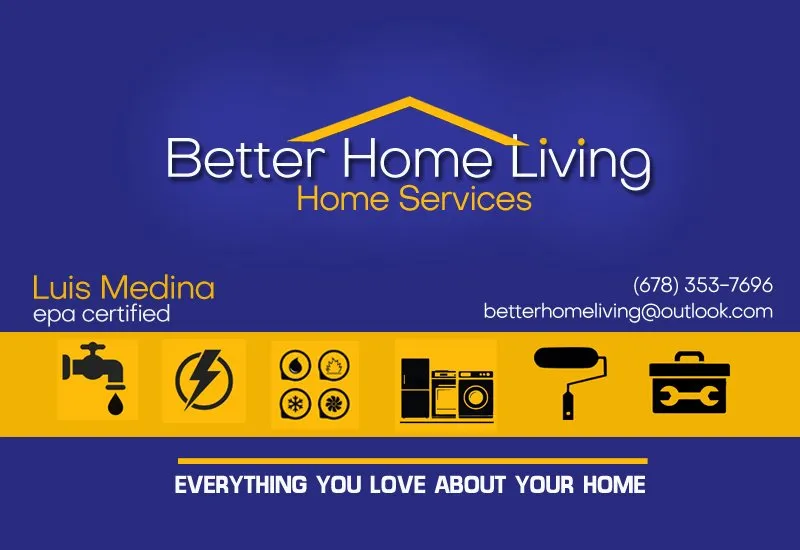 Better Home Living
Home Services

Luis Medina
epa certified

(678) 353-7696
betterhomeliving@outlook.com

EVERYTHING YOU LOVE ABOUT YOUR HOME